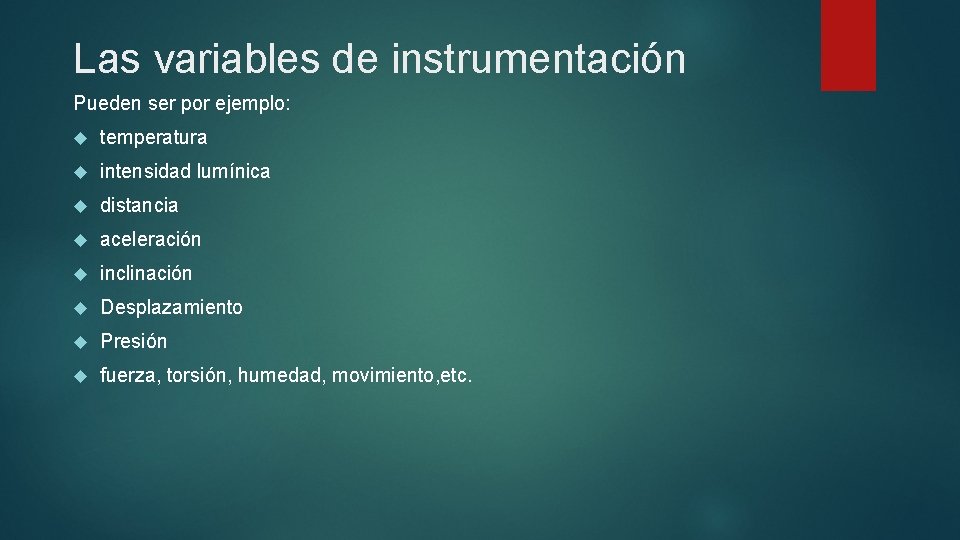 Las variables de instrumentación

Pueden ser por ejemplo:

- temperatura
- intensidad lumínica
- distancia
- aceleración
- inclinación
- Desplazamiento
- Presión
- fuerza, torsión, humedad, movimiento,etc.